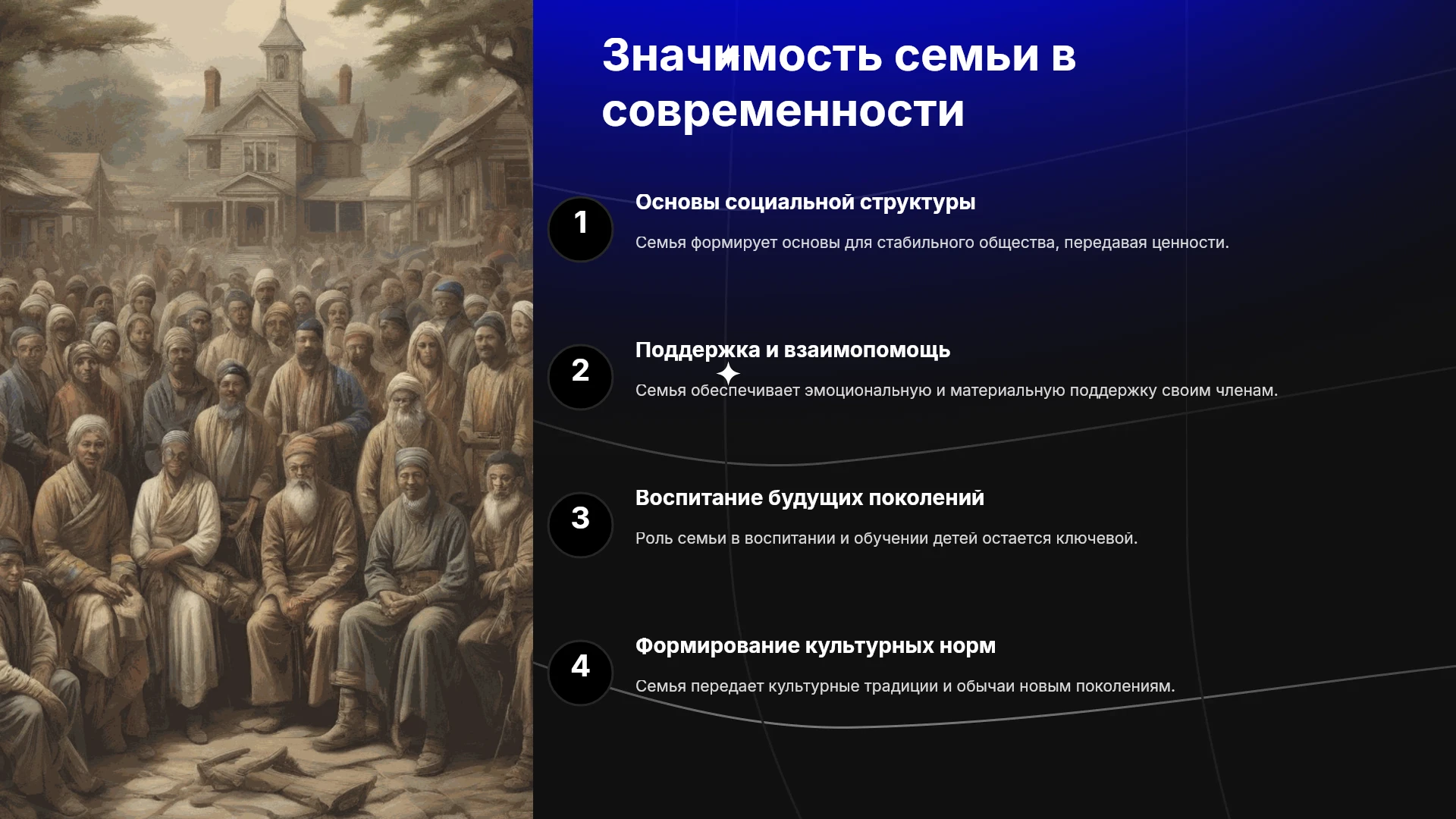 Значимость семьи в современности

1

Основы социальной структуры

Семья формирует основы для стабильного общества, передавая ценности.

2

Поддержка и взаимопомощь

Семья обеспечивает эмоциональную и материальную поддержку своим членам.

3

Воспитание будущих поколений

Роль семьи в воспитании и обучении детей остается ключевой.

4

Формирование культурных норм

Семья передает культурные традиции и обычаи новым поколениям.